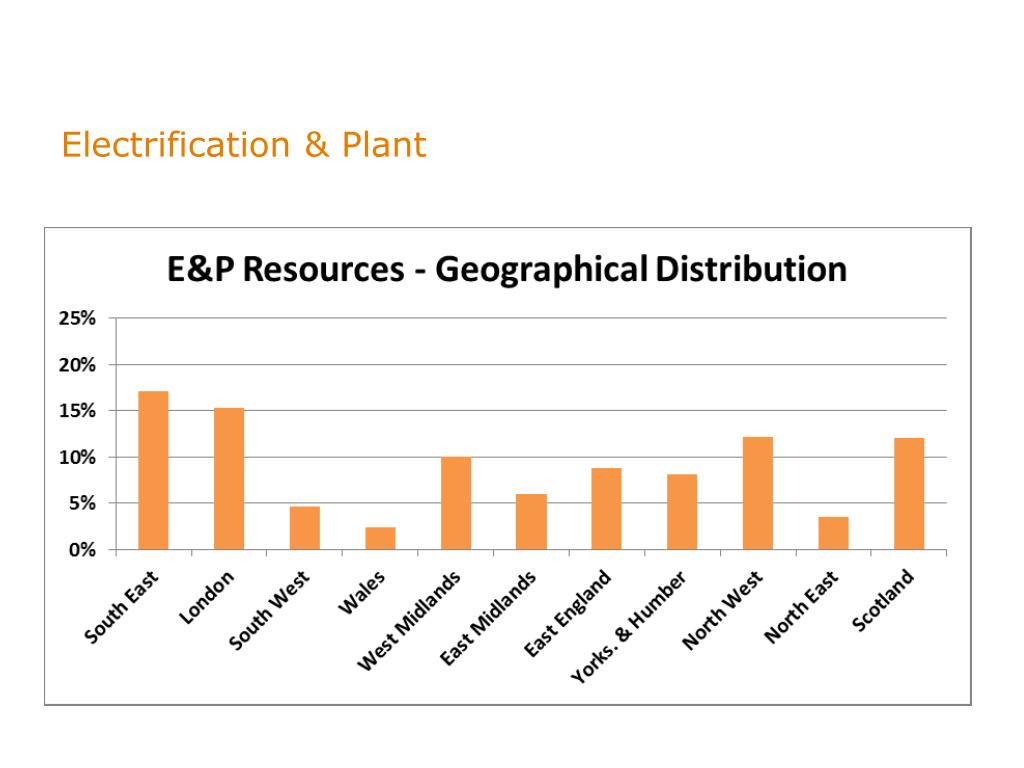 Electrification & Plant

E&P Resources - Geographical Distribution

25%
20%
15%
10%
5%
0%

South East
London
South West
Wales
West Midlands
East Midlands
East England
Yorks. & Humber
North West
North East
Scotland